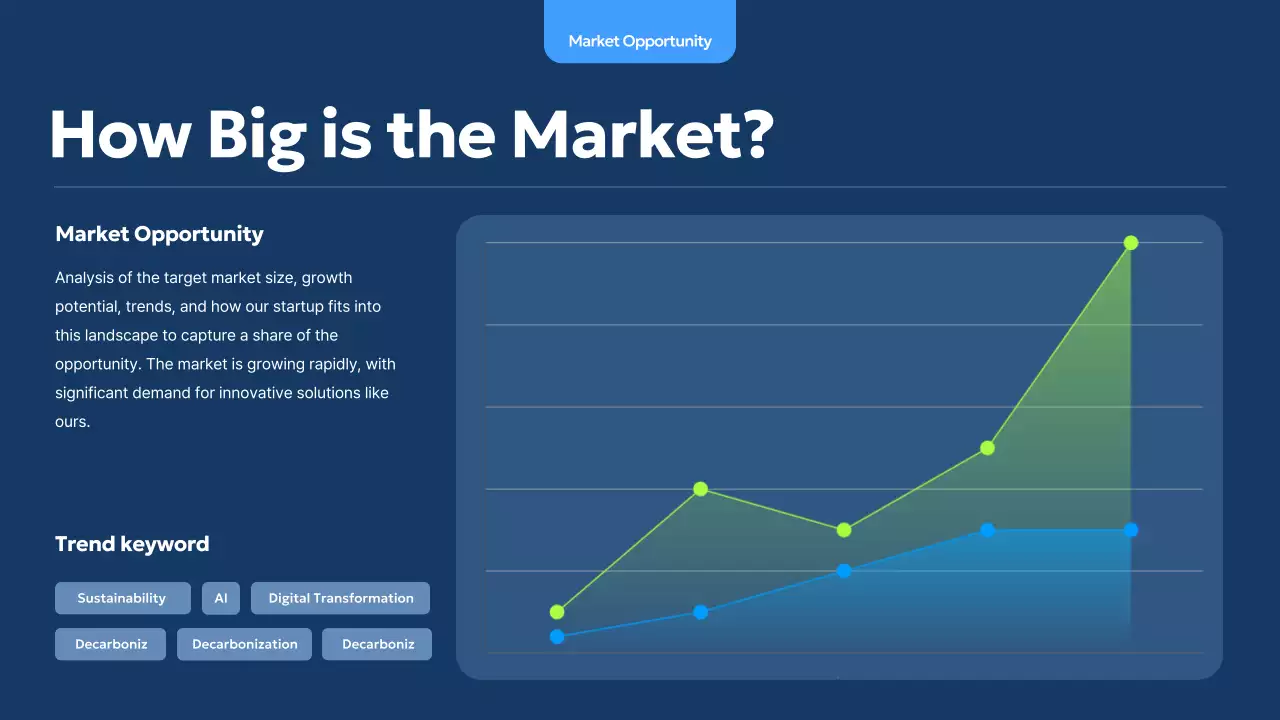 Market Opportunity

How Big is the Market?

Market Opportunity

Analysis of the target market size, growth potential, trends, and how our startup fits into this landscape to capture a share of the opportunity. The market is growing rapidly, with significant demand for innovative solutions like ours.

Trend keyword

Sustainability
AI
Digital Transformation
Decarboniz
Decarbonization
Decarboniz